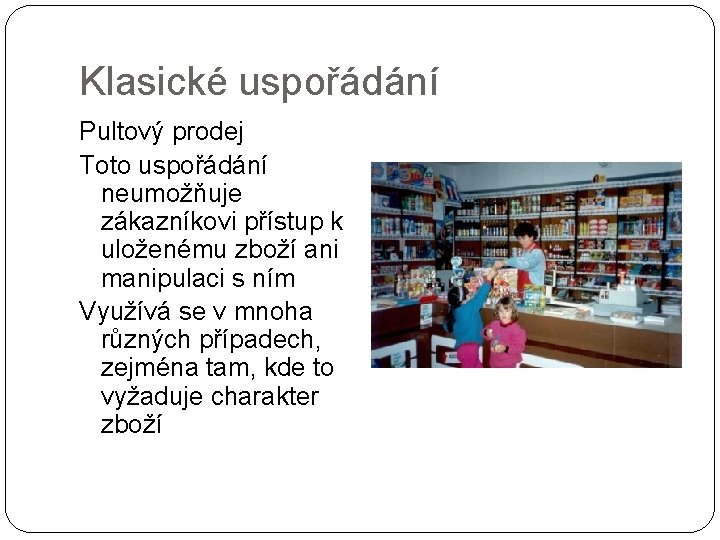 Klasické uspořádání

Pultový prodej

Toto uspořádání neumožňuje zákazníkovi přístup k uloženému zboží ani manipulaci s ním

Využívá se v mnoha různých případech, zejména tam, kde to vyžaduje charakter zboží